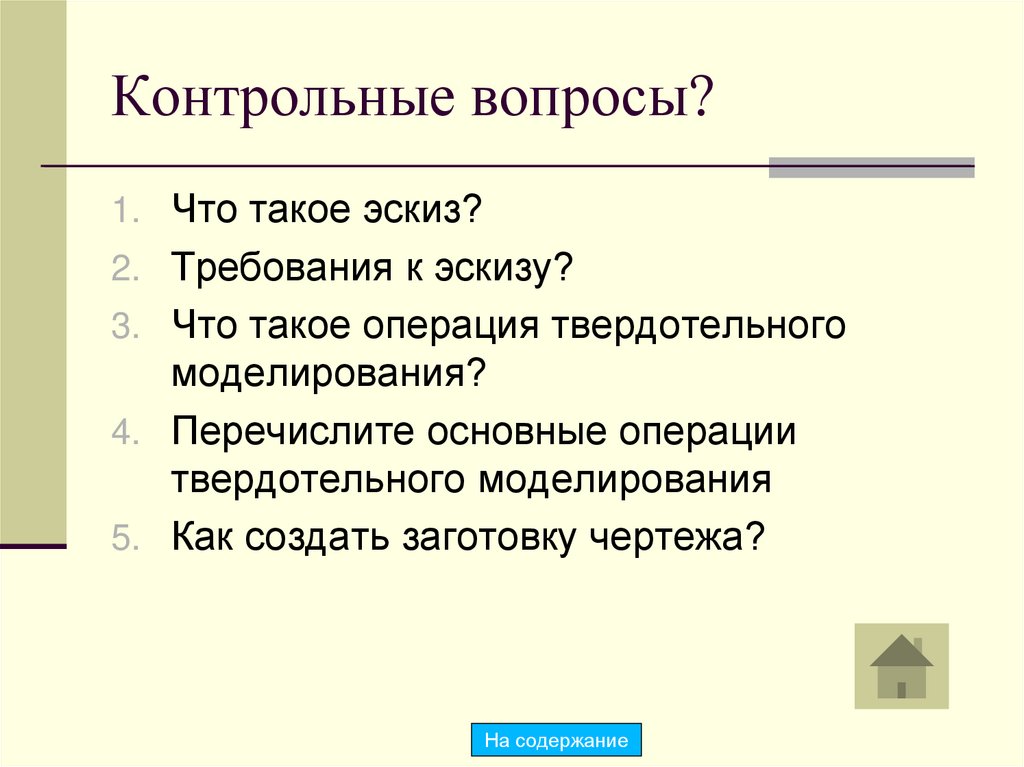 Контрольные вопросы?

1. Что такое эскиз?
2. Требования к эскизу?
3. Что такое операция твердотельного моделирования?
4. Перечислите основные операции твердотельного моделирования
5. Как создать заготовку чертежа?

На содержание